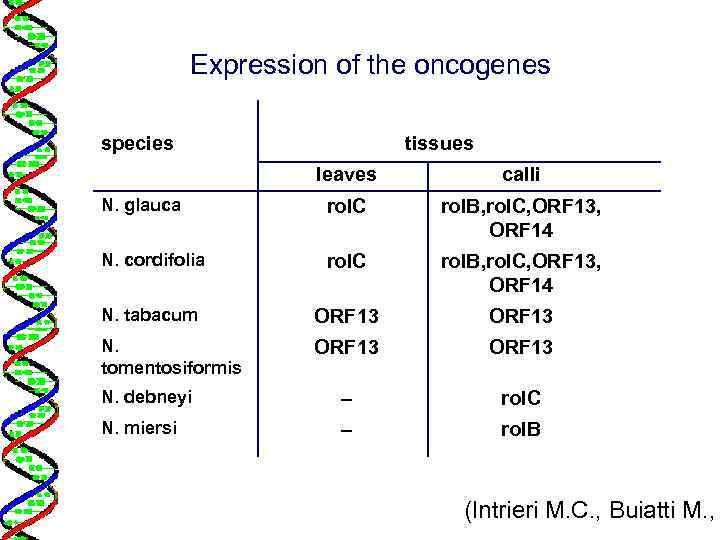 Expression of the oncogenes

| species | tissues | |
|---|---|---|
| | leaves | calli |
| N. glauca | rolC | rolB,rolC,ORF13, ORF14 |
| N. cordifolia | rolC | rolB,rolC,ORF13, ORF14 |
| N. tabacum | ORF13 | ORF13 |
| N. tomentosiformis | ORF13 | ORF13 |
| N. debneyi | – | rolC |
| N. miersi | – | rolB |

(Intrieri M.C., Buiatti M.,